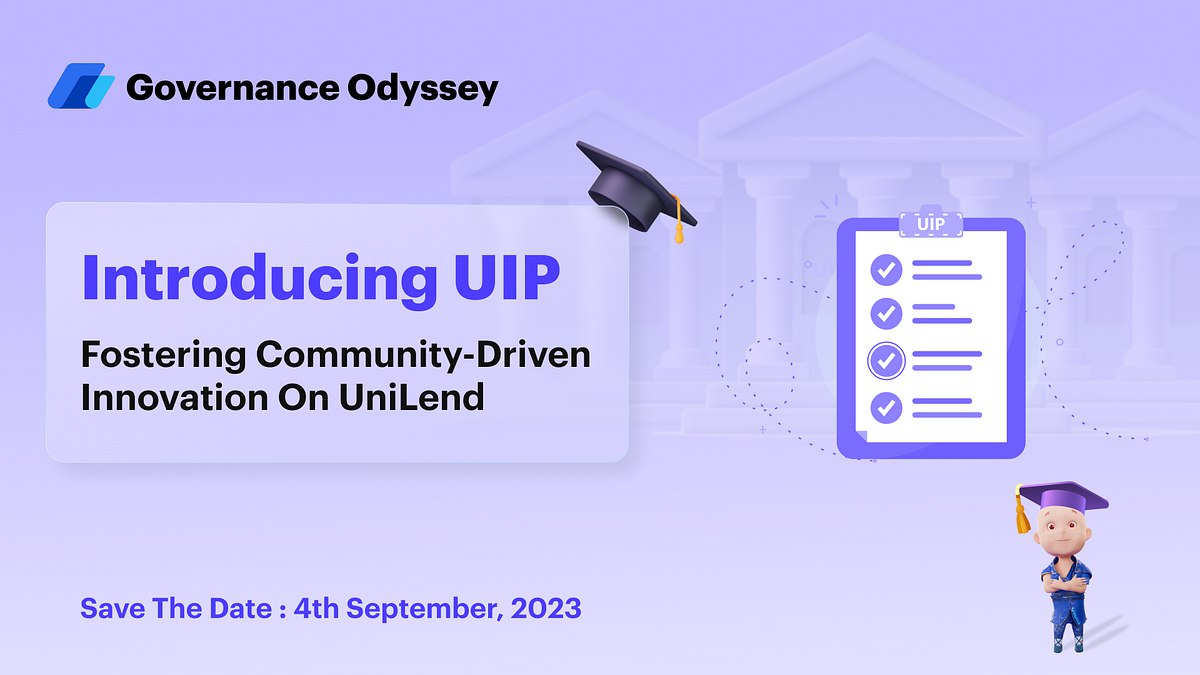 Governance Odyssey

Introducing UIP

Fostering Community-Driven Innovation On UniLend

UIP

Save The Date : 4th September, 2023